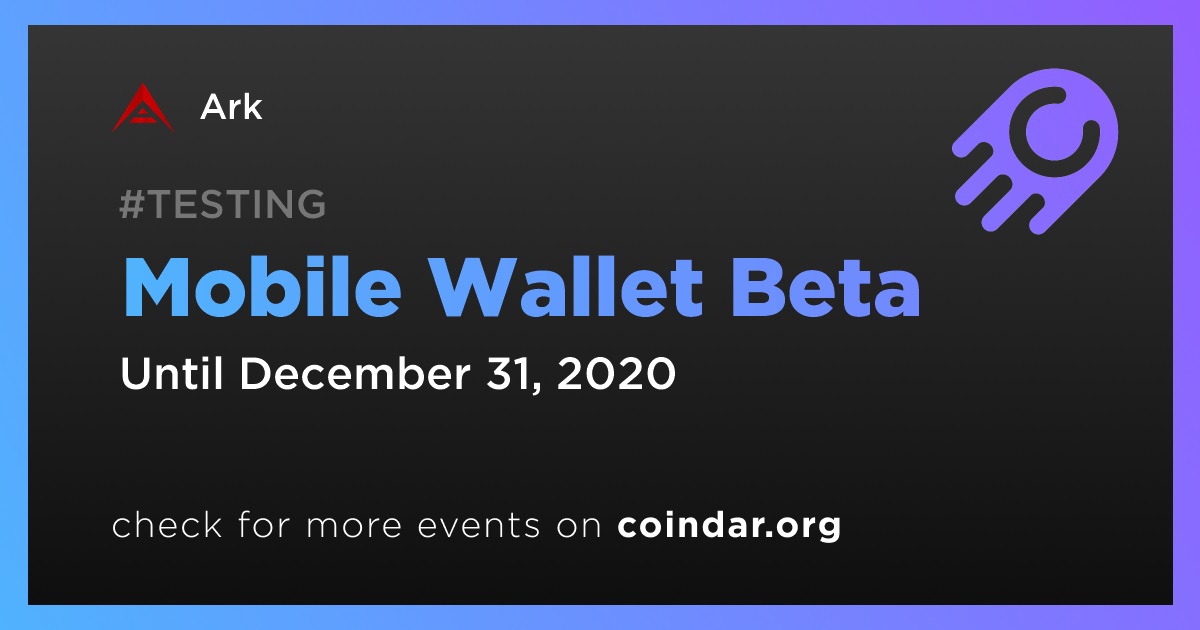 Ark

#TESTING

Mobile Wallet Beta

Until December 31, 2020

check for more events on coindar.org